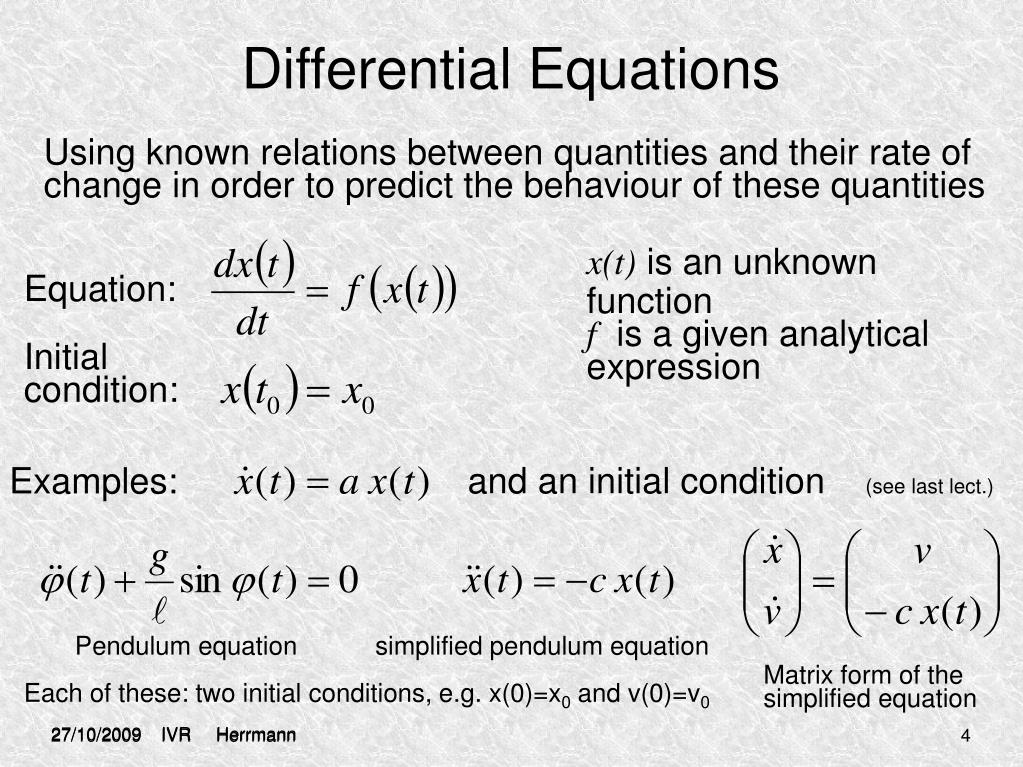 Differential Equations

Using known relations between quantities and their rate of change in order to predict the behaviour of these quantities

Equation: $\frac{dx(t)}{dt} = f(x(t))$

Initial condition: $x(t_0) = x_0$

$x(t)$ is an unknown function
$f$ is a given analytical expression

Examples: $\dot{x}(t) = a\,x(t)$ and an initial condition (see last lect.)

$\ddot{\varphi}(t) + \frac{g}{\ell}\sin\varphi(t) = 0$

Pendulum equation

$\ddot{x}(t) = -c\,x(t)$

simplified pendulum equation

$\begin{pmatrix} \dot{x} \\ \dot{v} \end{pmatrix} = \begin{pmatrix} v \\ -c\,x(t) \end{pmatrix}$

Matrix form of the simplified equation

Each of these: two initial conditions, e.g. x(0)=x$_0$ and v(0)=v$_0$

27/10/2009 IVR Herrmann

4